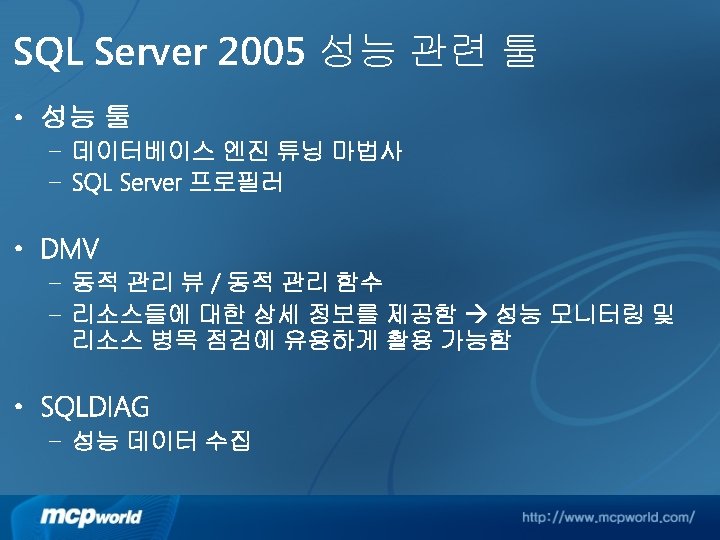 SQL Server 2005 성능 관련 툴

• 성능 툴
– 데이터베이스 엔진 튜닝 마법사
– SQL Server 프로필러

• DMV
– 동적 관리 뷰 / 동적 관리 함수
– 리소스들에 대한 상세 정보를 제공함 → 성능 모니터링 및 리소스 병목 점검에 유용하게 활용 가능함

• SQLDIAG
– 성능 데이터 수집

mcpworld

http://www.mcpworld.com/